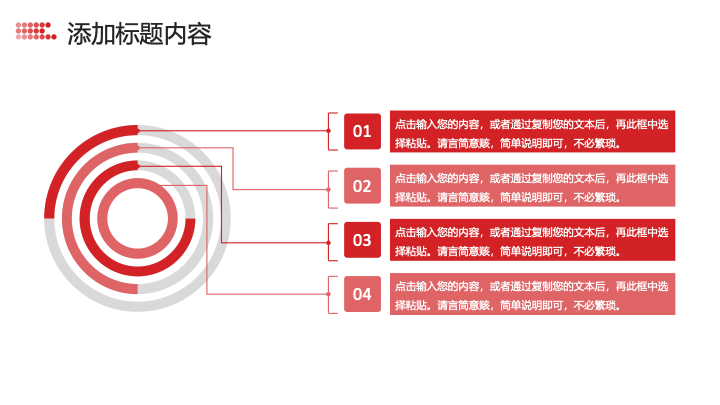 添加标题内容

01

点击输入您的内容，或者通过复制您的文本后，再此框中选择粘贴。请言简意赅，简单说明即可，不必繁琐。

02

点击输入您的内容，或者通过复制您的文本后，再此框中选择粘贴。请言简意赅，简单说明即可，不必繁琐。

03

点击输入您的内容，或者通过复制您的文本后，再此框中选择粘贴。请言简意赅，简单说明即可，不必繁琐。

04

点击输入您的内容，或者通过复制您的文本后，再此框中选择粘贴。请言简意赅，简单说明即可，不必繁琐。